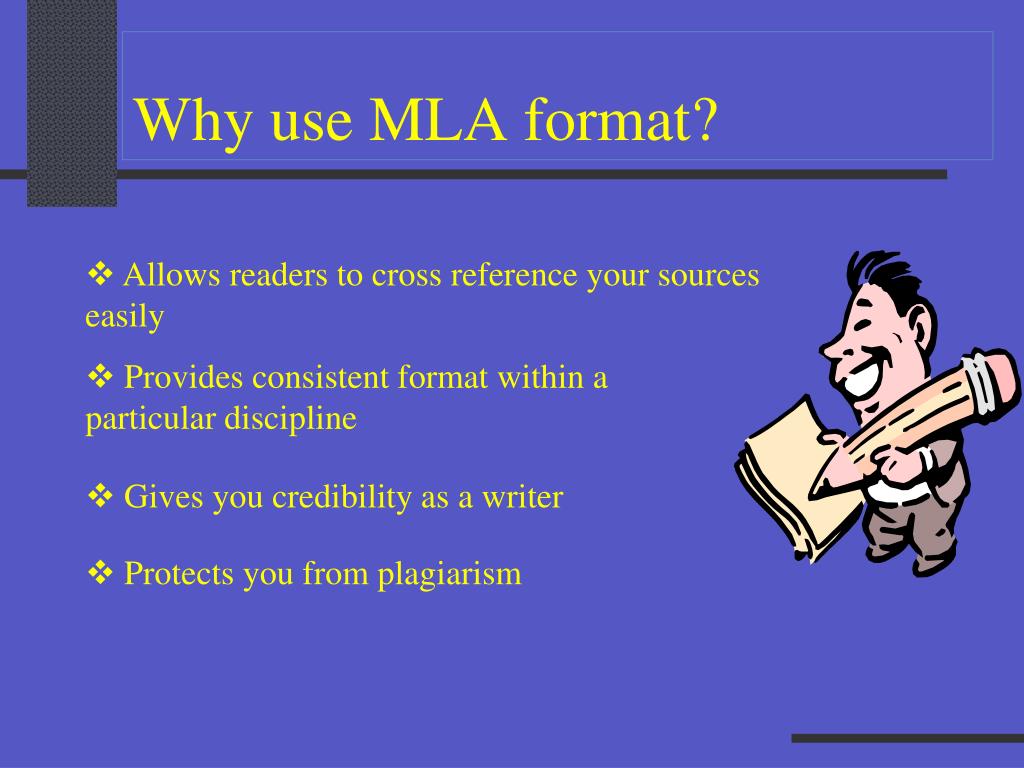 Why use MLA format?

❖ Allows readers to cross reference your sources easily

❖ Provides consistent format within a particular discipline

❖ Gives you credibility as a writer

❖ Protects you from plagiarism